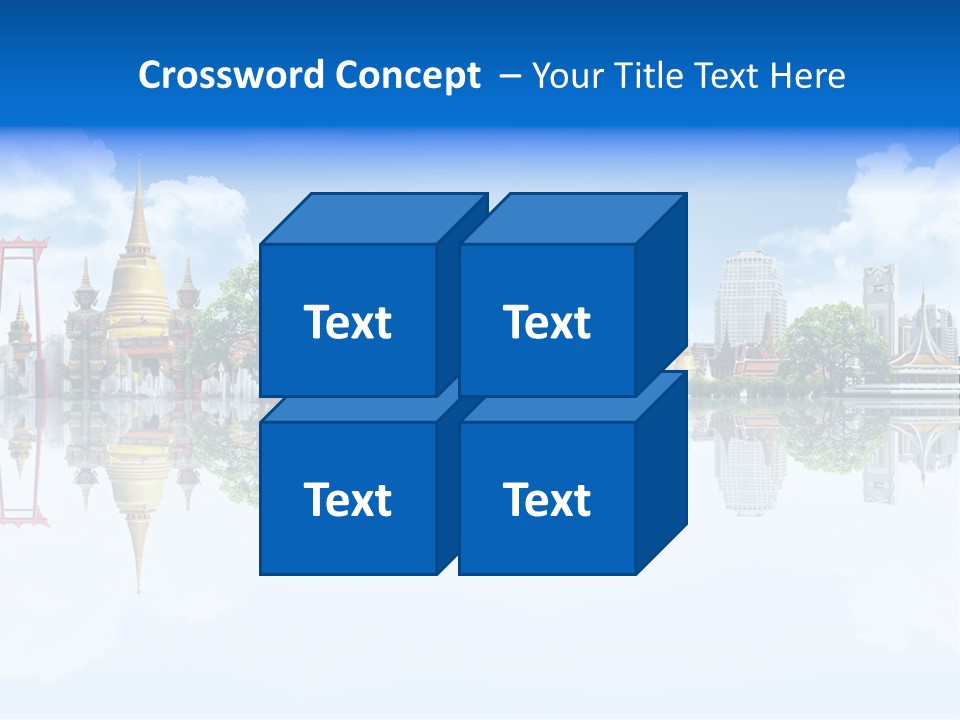 Crossword Concept – Your Title Text Here

Text

Text

Text

Text